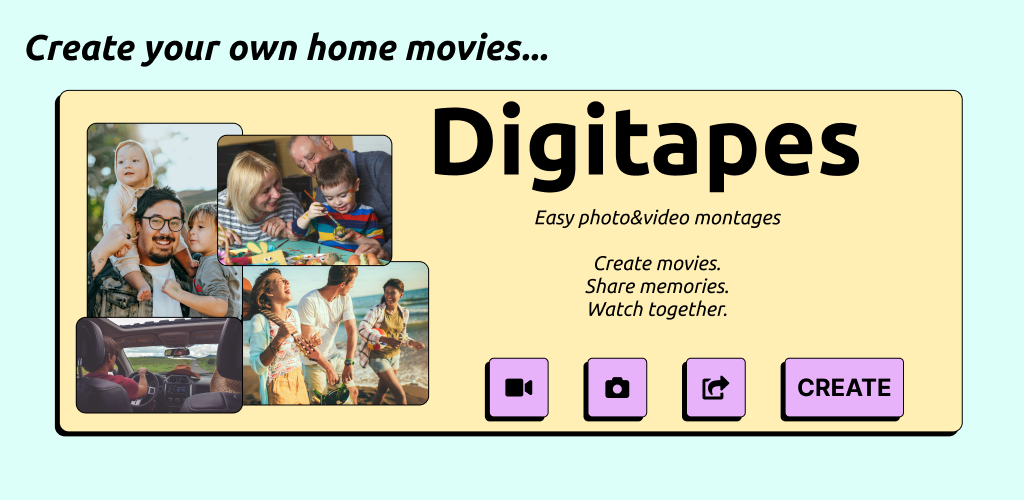 Create your own home movies...

Digitapes

Easy photo&video montages

Create movies.
Share memories.
Watch together.

CREATE